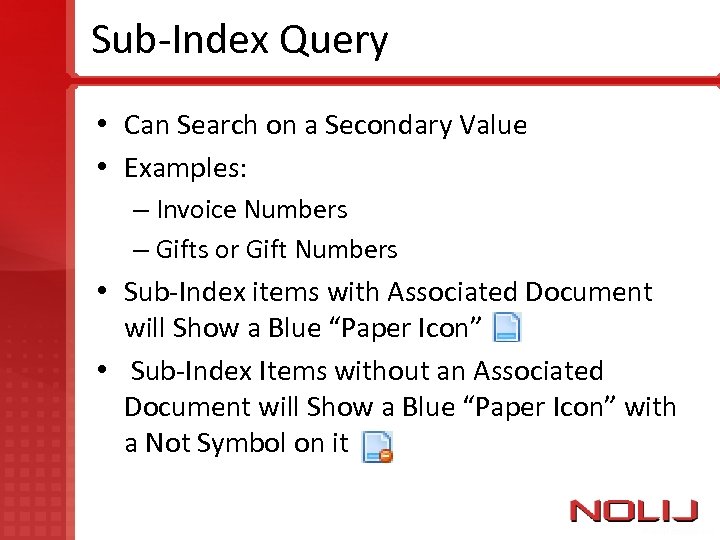 Sub-Index Query

• Can Search on a Secondary Value
• Examples:
– Invoice Numbers
– Gifts or Gift Numbers
• Sub-Index items with Associated Document will Show a Blue “Paper Icon”
• Sub-Index Items without an Associated Document will Show a Blue “Paper Icon” with a Not Symbol on it

NOLIJ